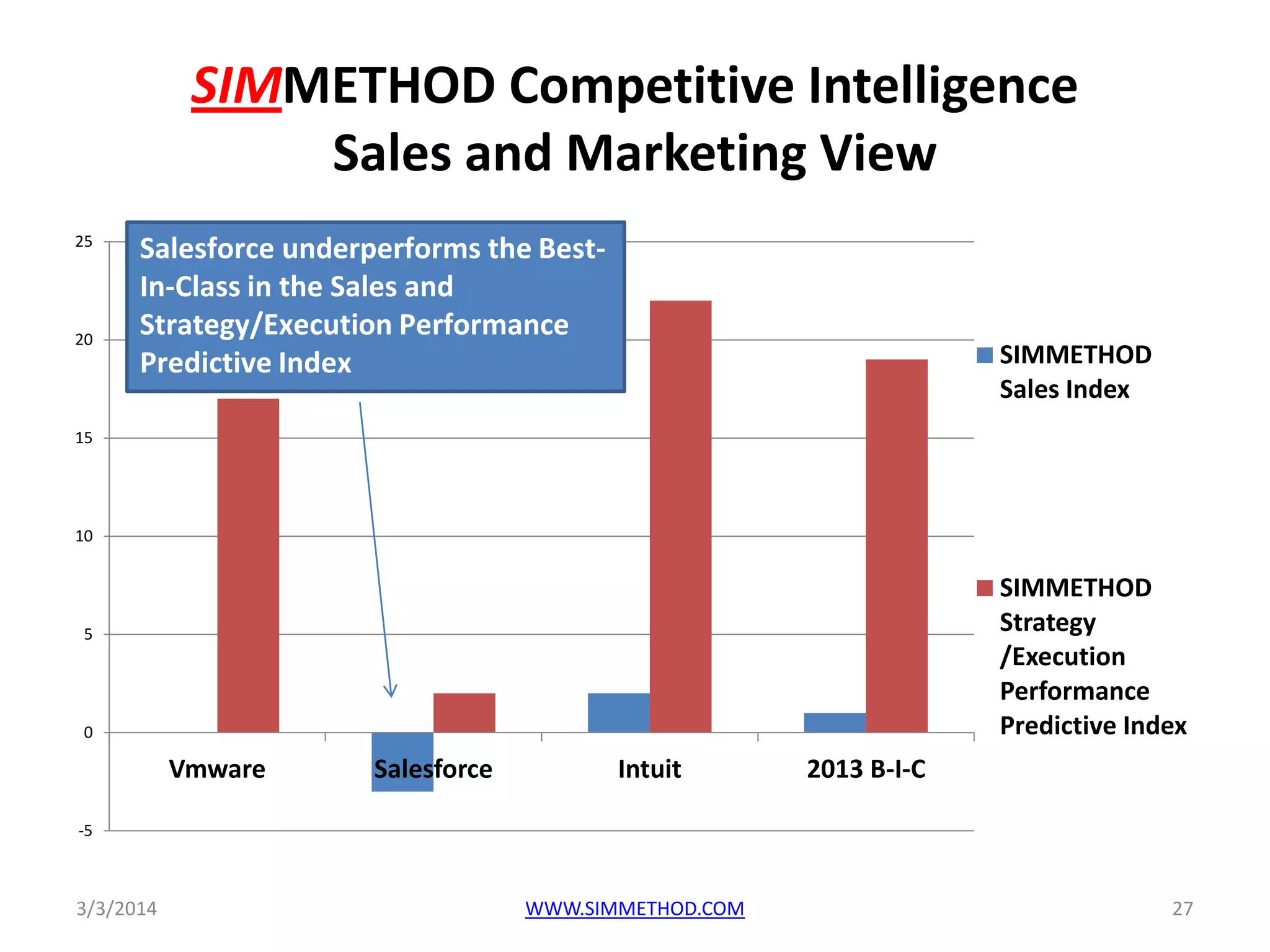 SIMMETHOD Competitive Intelligence
Sales and Marketing View

Salesforce underperforms the Best-In-Class in the Sales and Strategy/Execution Performance Predictive Index

25
20
15
10
5
0
-5

Vmware
Salesforce
Intuit
2013 B-I-C

SIMMETHOD Sales Index

SIMMETHOD Strategy /Execution Performance Predictive Index

3/3/2014
WWW.SIMMETHOD.COM
27